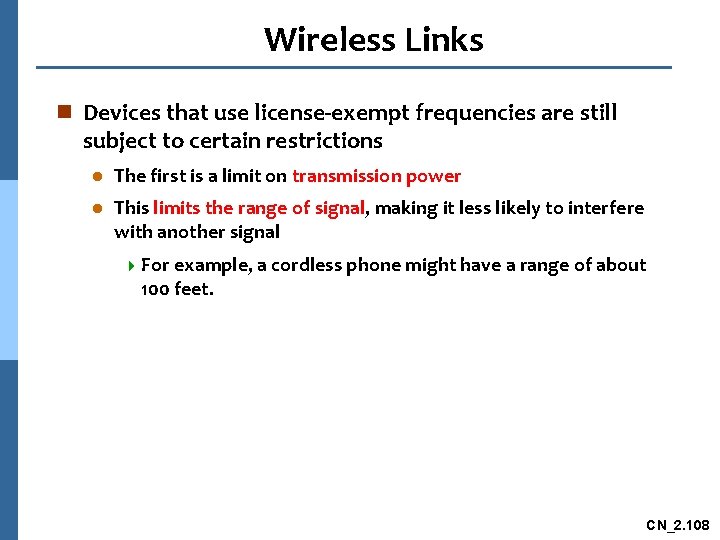 Wireless Links

Devices that use license-exempt frequencies are still subject to certain restrictions

The first is a limit on transmission power

This limits the range of signal, making it less likely to interfere with another signal

For example, a cordless phone might have a range of about 100 feet.

CN_2.108